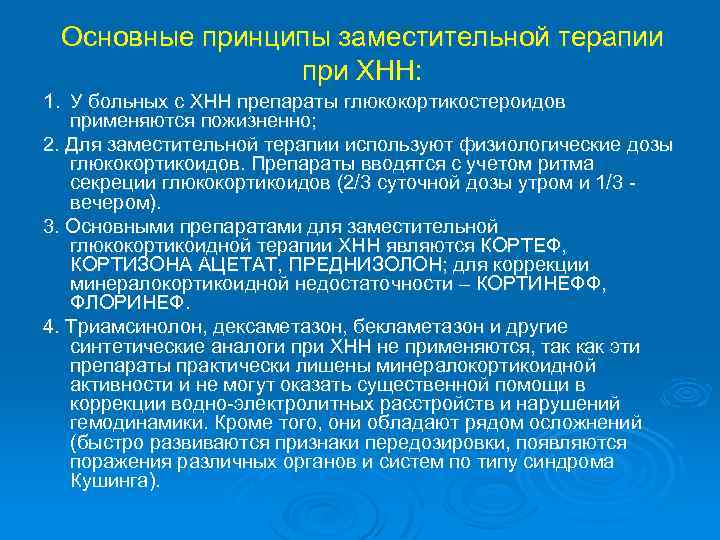 Основные принципы заместительной терапии при ХНН:

1. У больных с ХНН препараты глюкокортикостероидов применяются пожизненно;

2. Для заместительной терапии используют физиологические дозы глюкокортикоидов. Препараты вводятся с учетом ритма секреции глюкокортикоидов (2/3 суточной дозы утром и 1/3 - вечером).

3. Основными препаратами для заместительной глюкокортикоидной терапии ХНН являются КОРТЕФ, КОРТИЗОНА АЦЕТАТ, ПРЕДНИЗОЛОН; для коррекции минералокортикоидной недостаточности – КОРТИНЕФФ, ФЛОРИНЕФ.

4. Триамсинолон, дексаметазон, бекламетазон и другие синтетические аналоги при ХНН не применяются, так как эти препараты практически лишены минералокортикоидной активности и не могут оказать существенной помощи в коррекции водно-электролитных расстройств и нарушений гемодинамики. Кроме того, они обладают рядом осложнений (быстро развиваются признаки передозировки, появляются поражения различных органов и систем по типу синдрома Кушинга).